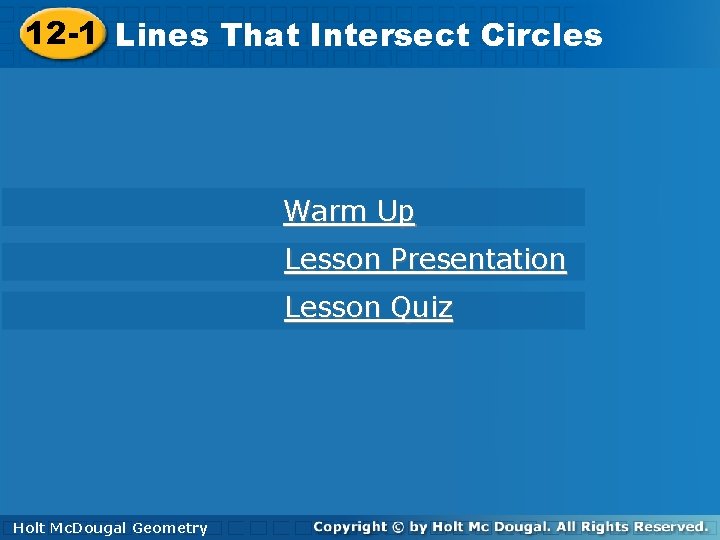 12-1 Lines That Intersect Circles

Warm Up

Lesson Presentation

Lesson Quiz

Holt McDougal Geometry

Copyright © by Holt Mc Dougal. All Rights Reserved.